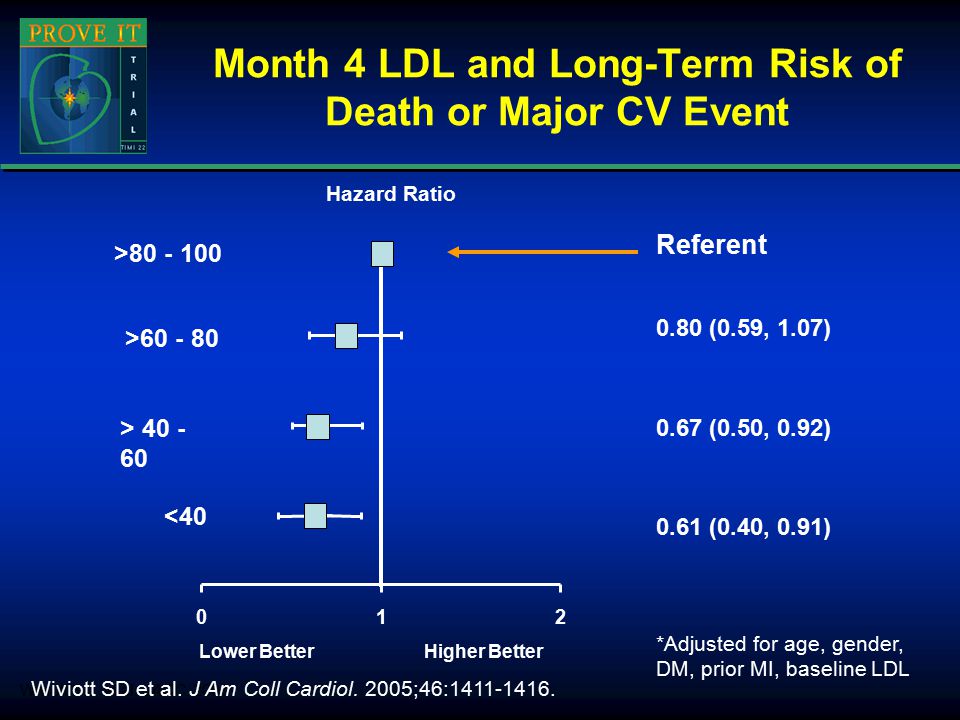 PROVE IT
TRIAL
TIMI 22

Month 4 LDL and Long-Term Risk of Death or Major CV Event

Hazard Ratio

>80 - 100

Referent

>60 - 80

0.80 (0.59, 1.07)

> 40 - 60

0.67 (0.50, 0.92)

<40

0.61 (0.40, 0.91)

0

1

2

Lower Better

Higher Better

*Adjusted for age, gender, DM, prior MI, baseline LDL

Wiviott SD et al. J Am Coll Cardiol. 2005;46:1411-1416.